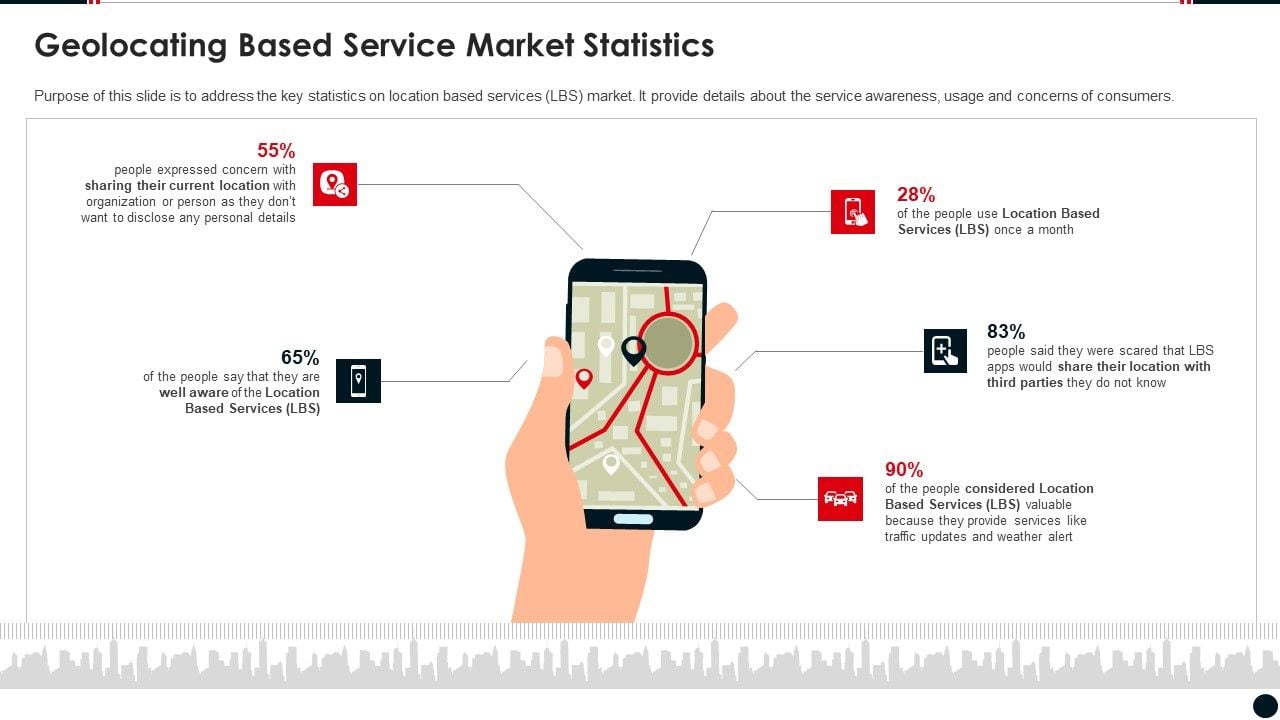 Geolocating Based Service Market Statistics

Purpose of this slide is to address the key statistics on location based services (LBS) market. It provide details about the service awareness, usage and concerns of consumers.

55%
people expressed concern with sharing their current location with organization or person as they don't want to disclose any personal details

65%
of the people say that they are well aware of the Location Based Services (LBS)

28%
of the people use Location Based Services (LBS) once a month

83%
people said they were scared that LBS apps would share their location with third parties they do not know

90%
of the people considered Location Based Services (LBS) valuable because they provide services like traffic updates and weather alert